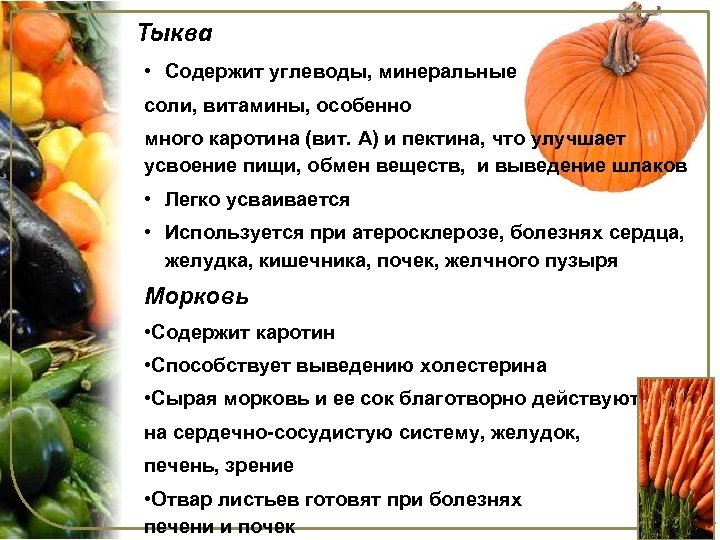 Тыква

• Содержит углеводы, минеральные соли, витамины, особенно много каротина (вит. А) и пектина, что улучшает усвоение пищи, обмен веществ, и выведение шлаков

• Легко усваивается

• Используется при атеросклерозе, болезнях сердца, желудка, кишечника, почек, желчного пузыря

Морковь

•Содержит каротин

•Способствует выведению холестерина

•Сырая морковь и ее сок благотворно действуют на сердечно-сосудистую систему, желудок, печень, зрение

•Отвар листьев готовят при болезнях печени и почек